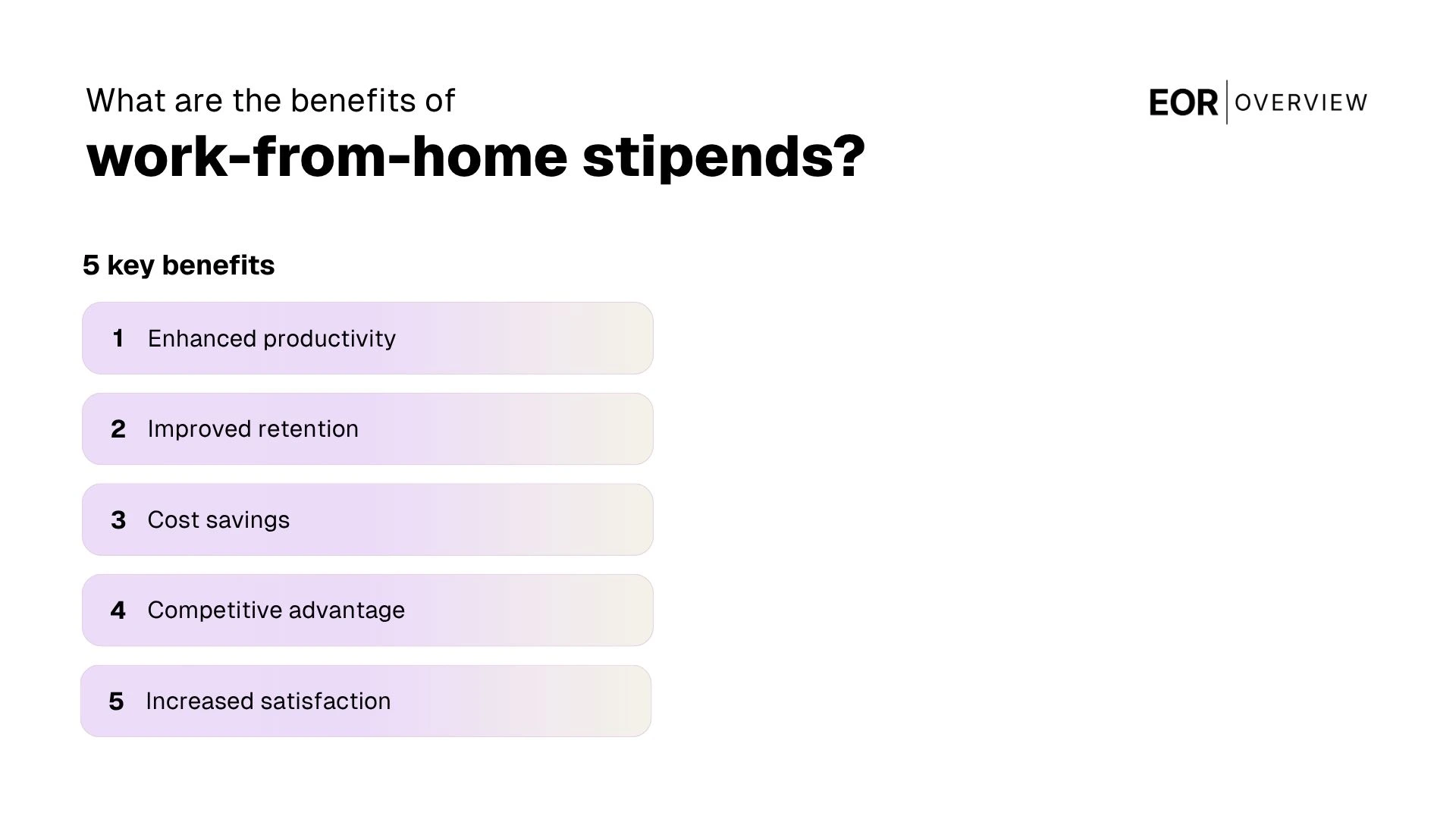 What are the benefits of
work-from-home stipends?

EOR | OVERVIEW

5 key benefits

1 Enhanced productivity

2 Improved retention

3 Cost savings

4 Competitive advantage

5 Increased satisfaction